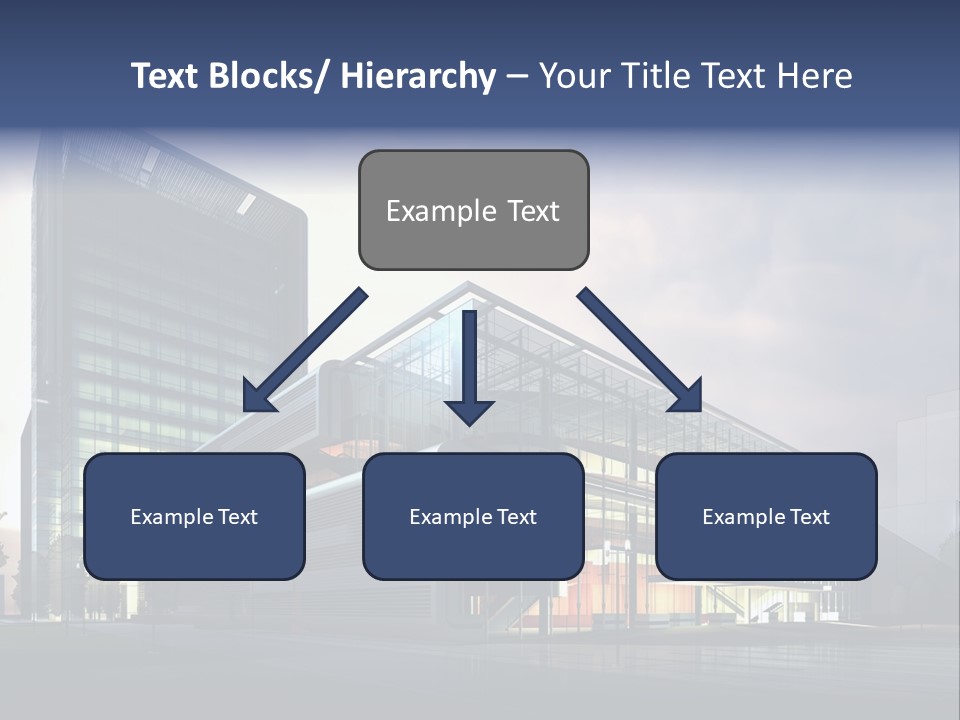 Text Blocks/ Hierarchy – Your Title Text Here

Example Text

Example Text

Example Text

Example Text